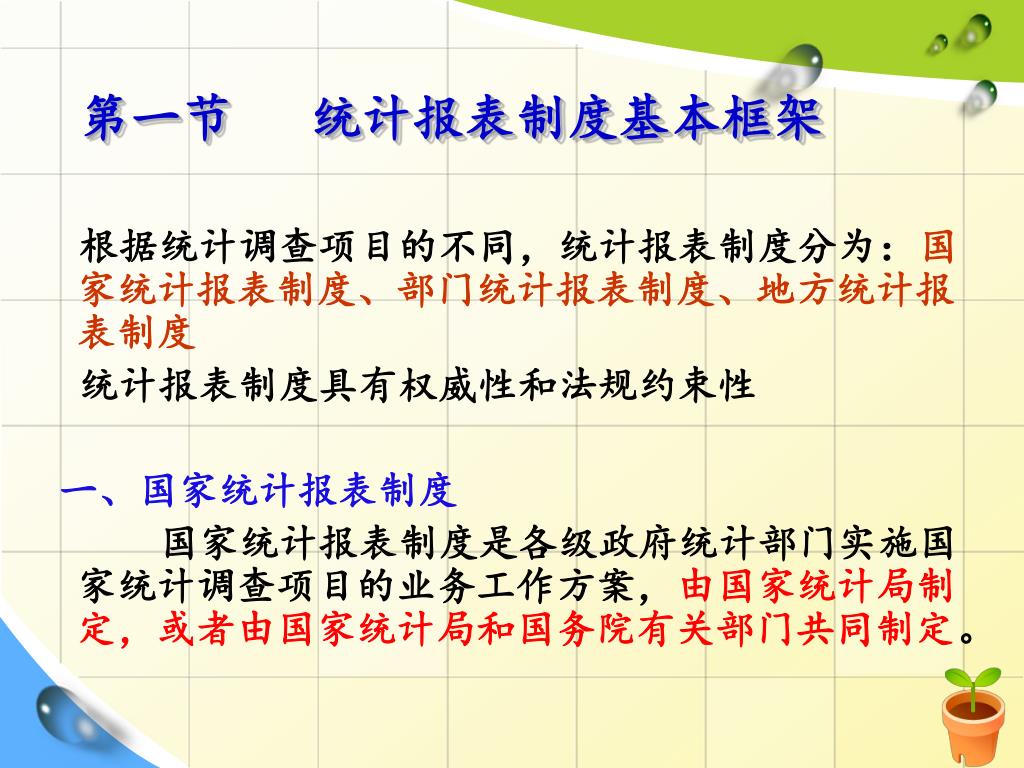 第一节　统计报表制度基本框架

根据统计调查项目的不同，统计报表制度分为：国家统计报表制度、部门统计报表制度、地方统计报表制度

统计报表制度具有权威性和法规约束性

一、国家统计报表制度

国家统计报表制度是各级政府统计部门实施国家统计调查项目的业务工作方案，由国家统计局制定，或者由国家统计局和国务院有关部门共同制定。